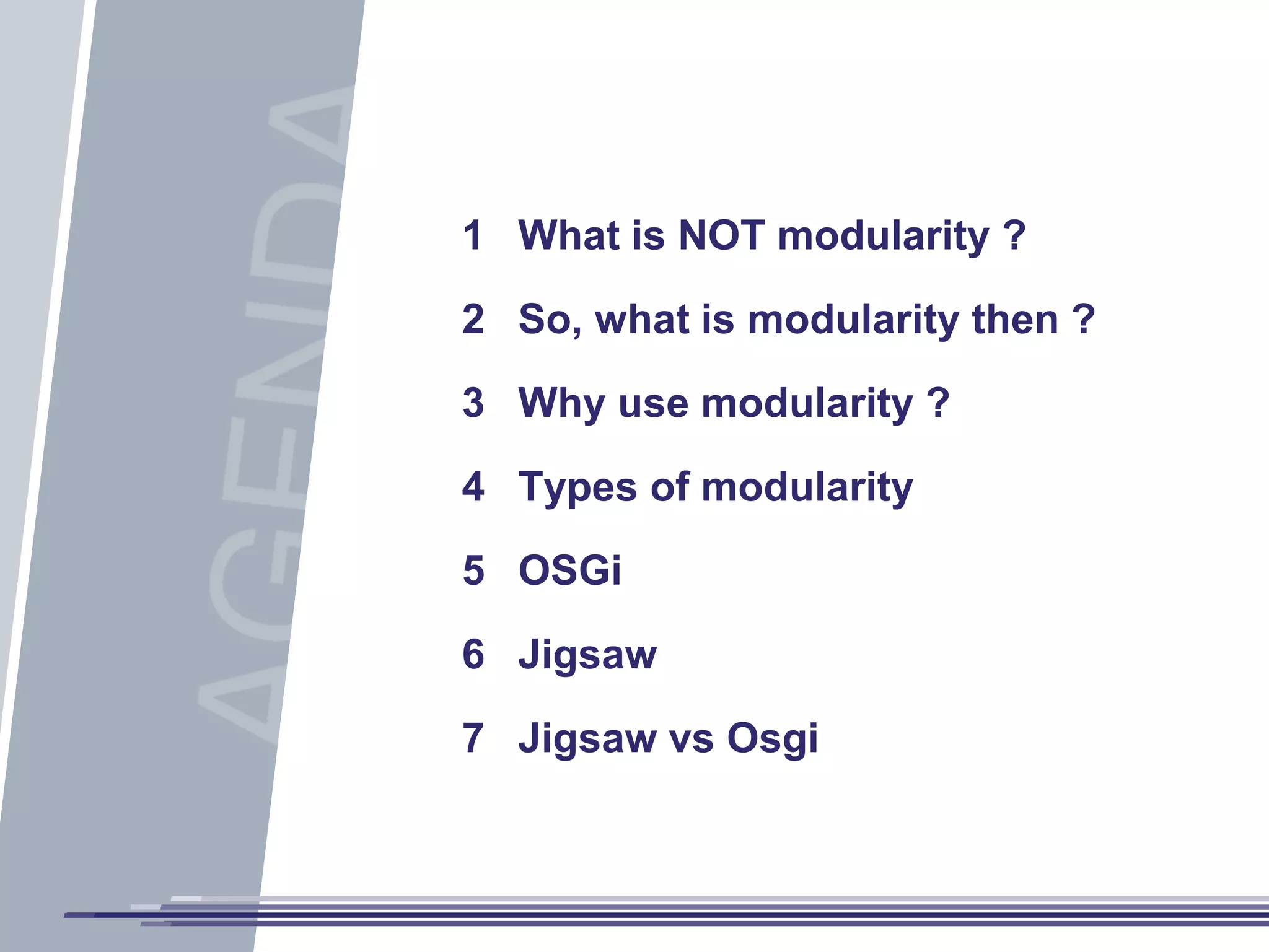 AGENDA

1 What is NOT modularity ?

2 So, what is modularity then ?

3 Why use modularity ?

4 Types of modularity

5 OSGi

6 Jigsaw

7 Jigsaw vs Osgi